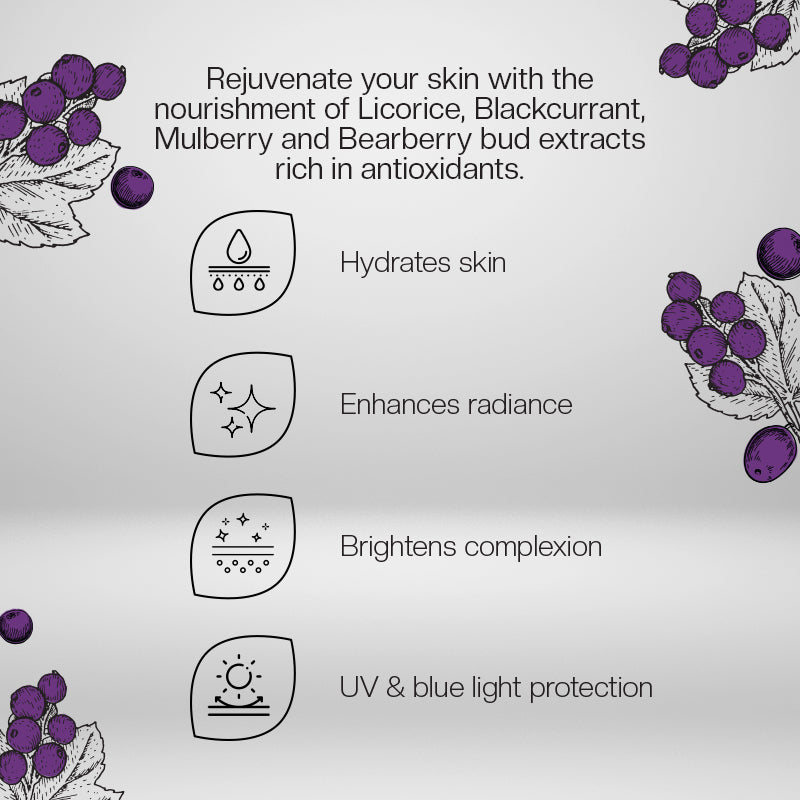 Rejuvenate your skin with the nourishment of Licorice, Blackcurrant, Mulberry and Bearberry bud extracts rich in antioxidants.

Hydrates skin

Enhances radiance

Brightens complexion

UV & blue light protection